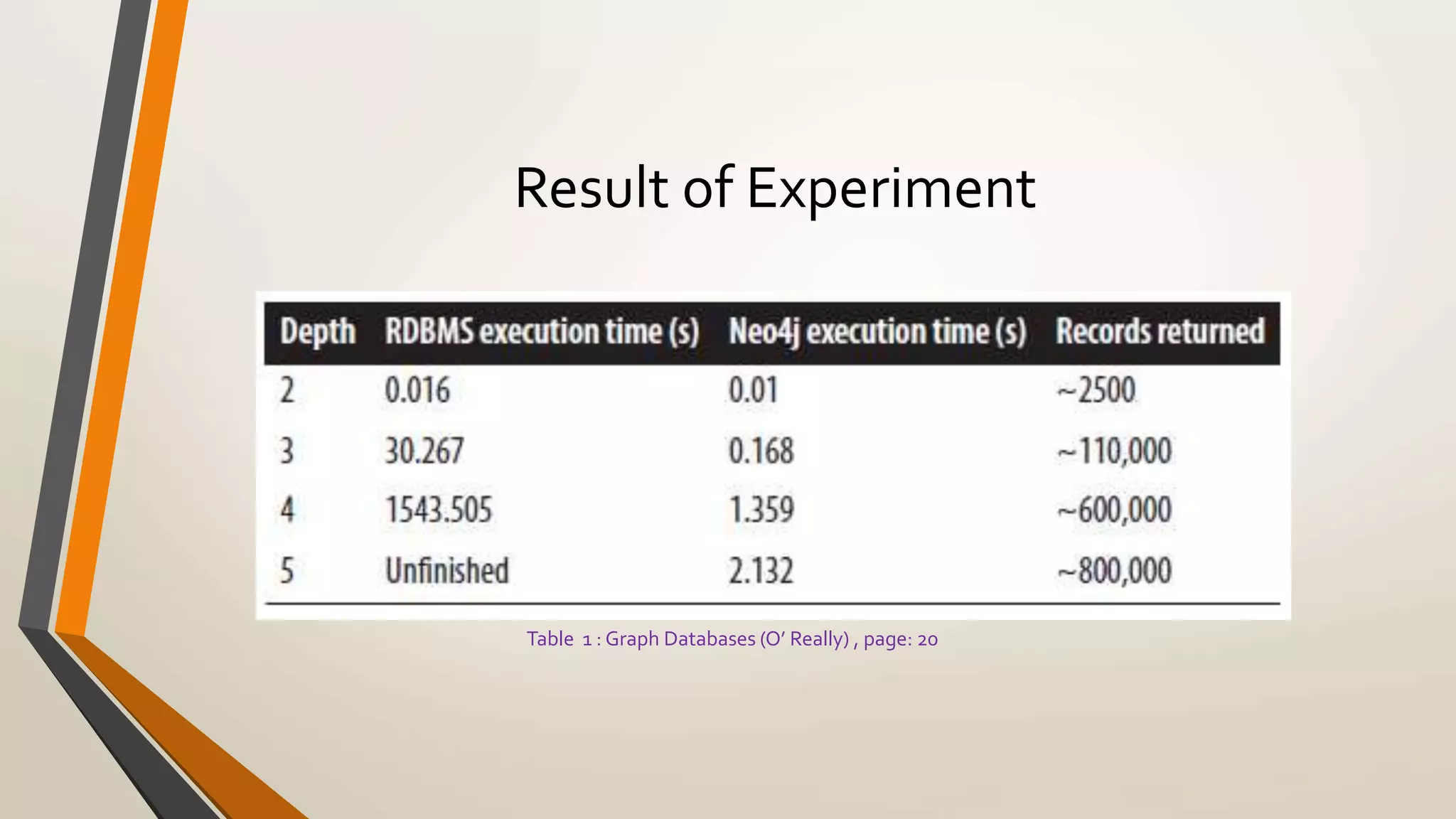 Result of Experiment

| Depth | RDBMS execution time (s) | Neo4j execution time (s) | Records returned |
|---|---|---|---|
| 2 | 0.016 | 0.01 | ~2500 |
| 3 | 30.267 | 0.168 | ~110,000 |
| 4 | 1543.505 | 1.359 | ~600,000 |
| 5 | Unfinished | 2.132 | ~800,000 |

Table 1 : Graph Databases (O' Really) , page: 20